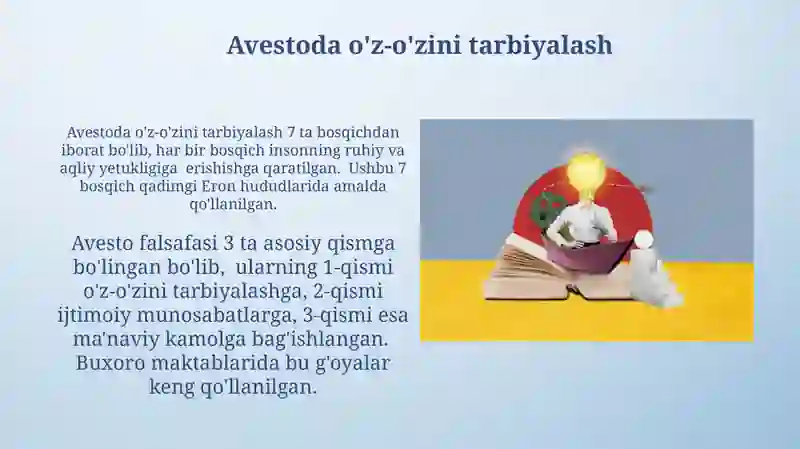 Avestoda o'z-o'zini tarbiyalash

Avestoda o'z-o'zini tarbiyalash 7 ta bosqichdan iborat bo'lib, har bir bosqich insonning ruhiy va aqliy yetukligiga erishishga qaratilgan. Ushbu 7 bosqich qadimgi Eron hududlarida amalda qo'llanilgan.

Avesto falsafasi 3 ta asosiy qismga bo'lingan bo'lib, ularning 1-qismi o'z-o'zini tarbiyalashga, 2-qismi ijtimoiy munosabatlarga, 3-qismi esa ma'naviy kamolga bag'ishlangan. Buxoro maktablarida bu g'oyalar keng qo'llanilgan.